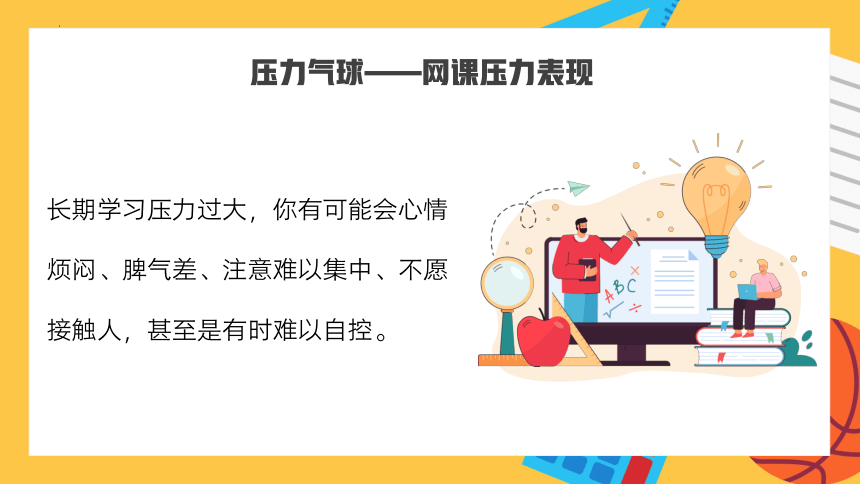 压力气球——网课压力表现

长期学习压力过大，你有可能会心情烦闷、脾气差、注意难以集中、不愿接触人，甚至是有时难以自控。

A B C